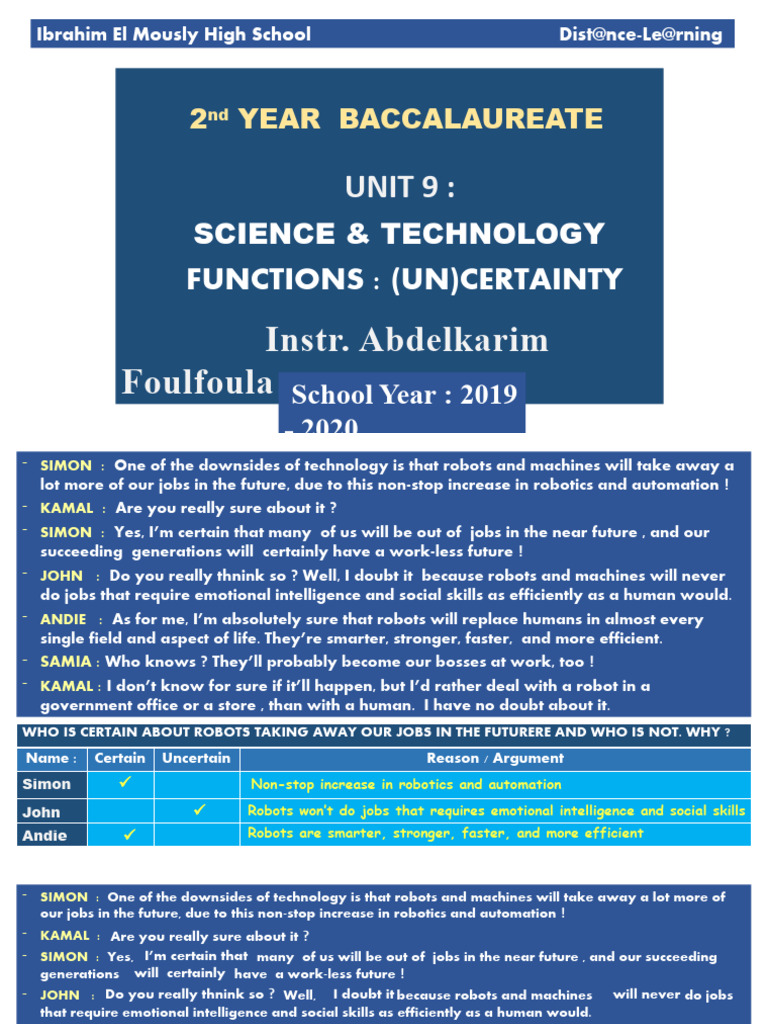 Ibrahim El Mously High School Dist@nce-Le@rning

2nd YEAR BACCALAUREATE

UNIT 9 :

SCIENCE & TECHNOLOGY

FUNCTIONS : (UN)CERTAINTY

Instr. Abdelkarim Foulfoula

School Year : 2019 - 2020

- SIMON : One of the downsides of technology is that robots and machines will take away a lot more of our jobs in the future, due to this non-stop increase in robotics and automation !
- KAMAL : Are you really sure about it ?
- SIMON : Yes, I'm certain that many of us will be out of jobs in the near future , and our succeeding generations will certainly have a work-less future !
- JOHN : Do you really thnink so ? Well, I doubt it because robots and machines will never do jobs that require emotional intelligence and social skills as efficiently as a human would.
- ANDIE : As for me, I'm absolutely sure that robots will replace humans in almost every single field and aspect of life. They're smarter, stronger, faster, and more efficient.
- SAMIA : Who knows ? They'll probably become our bosses at work, too !
- KAMAL : I don't know for sure if it'll happen, but I'd rather deal with a robot in a government office or a store , than with a human. I have no doubt about it.

WHO IS CERTAIN ABOUT ROBOTS TAKING AWAY OUR JOBS IN THE FUTURERE AND WHO IS NOT. WHY ?

| Name : | Certain | Uncertain | Reason / Argument |
|---|---|---|---|
| Simon | ✓ | | Non-stop increase in robotics and automation |
| John | | ✓ | Robots won't do jobs that requires emotional intelligence and social skills |
| Andie | ✓ | | Robots are smarter, stronger, faster, and more efficient |

- SIMON : One of the downsides of technology is that robots and machines will take away a lot more of our jobs in the future, due to this non-stop increase in robotics and automation !
- KAMAL : Are you really sure about it ?
- SIMON : Yes, I'm certain that many of us will be out of jobs in the near future , and our succeeding generations will certainly have a work-less future !
- JOHN : Do you really thnink so ? Well, I doubt it because robots and machines will never do jobs that require emotional intelligence and social skills as efficiently as a human would.